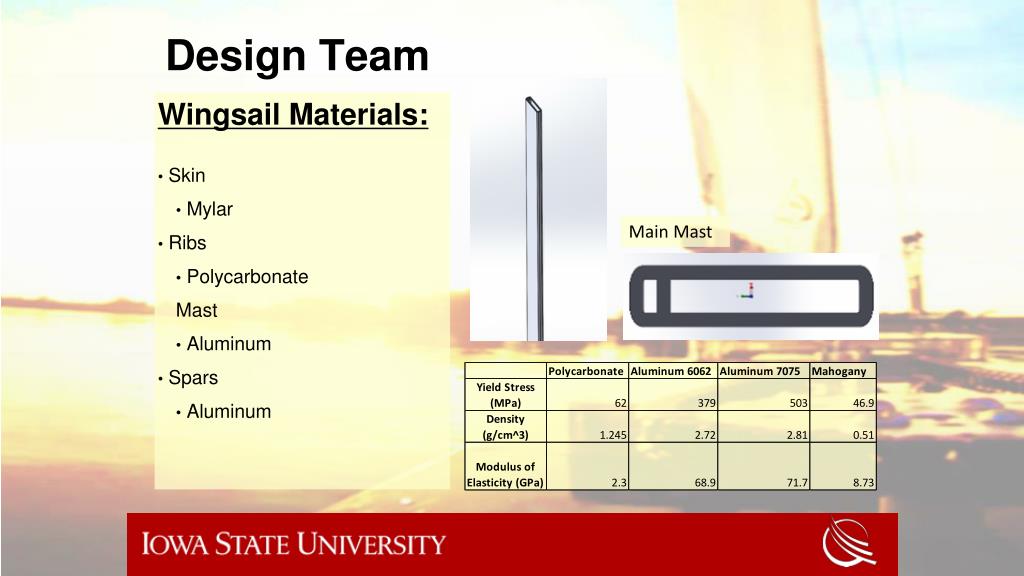 Design Team

Wingsail Materials:

• Skin
• Mylar
• Ribs
• Polycarbonate
Mast
• Aluminum
• Spars
• Aluminum

Main Mast

| | Polycarbonate | Aluminum 6062 | Aluminum 7075 | Mahogany |
|---|---|---|---|---|
| Yield Stress (MPa) | 62 | 379 | 503 | 46.9 |
| Density (g/cm^3) | 1.245 | 2.72 | 2.81 | 0.51 |
| Modulus of Elasticity (GPa) | 2.3 | 68.9 | 71.7 | 8.73 |

IOWA STATE UNIVERSITY